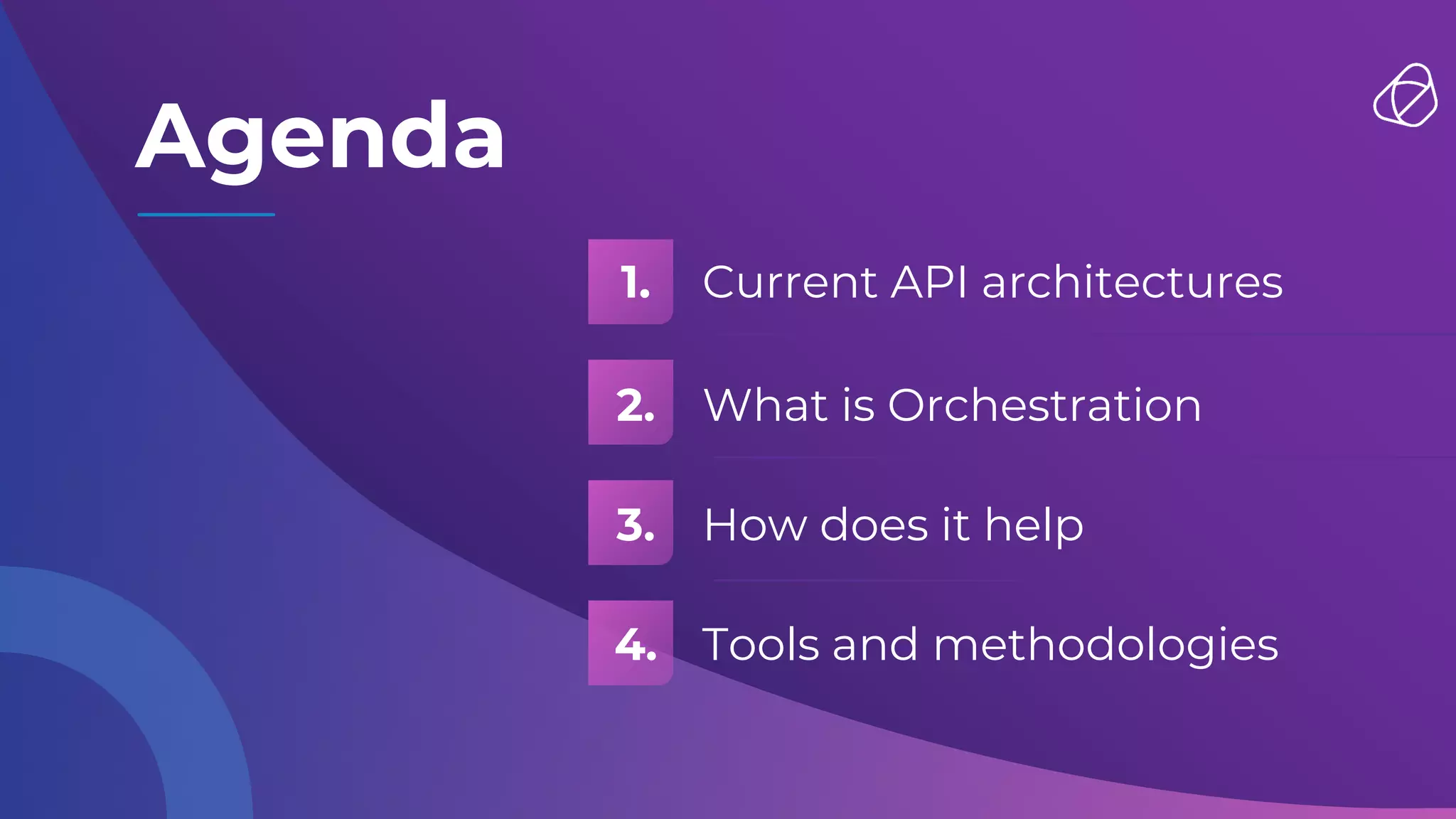 Agenda

1. Current API architectures

2. What is Orchestration

3. How does it help

4. Tools and methodologies